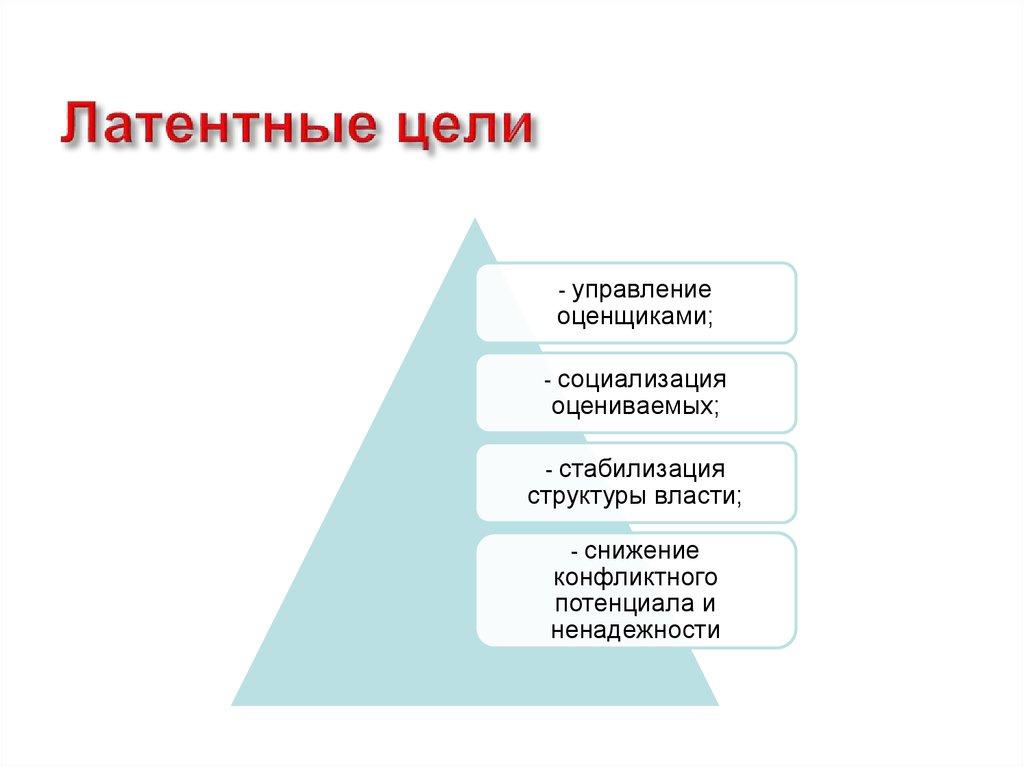 Латентные цели

- управление оценщиками;

- социализация оцениваемых;

- стабилизация структуры власти;

- снижение конфликтного потенциала и ненадежности